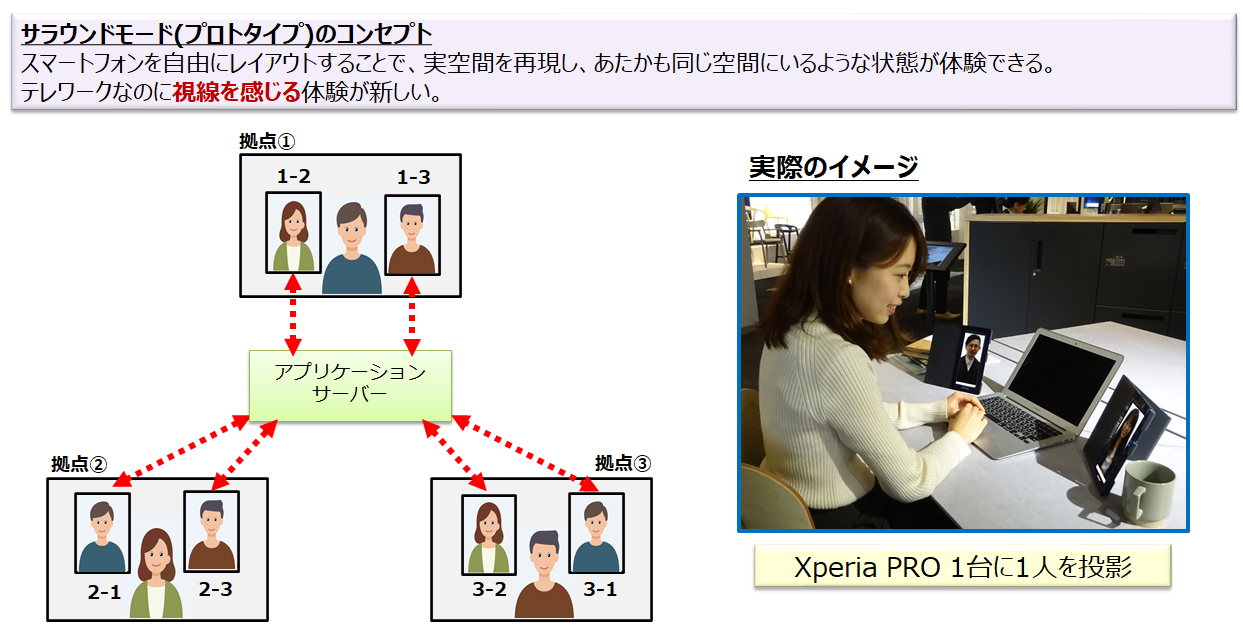 サラウンドモード(プロトタイプ)のコンセプト
スマートフォンを自由にレイアウトすることで、実空間を再現し、あたかも同じ空間にいるような状態が体験できる。
テレワークなのに視線を感じる体験が新しい。

拠点①
1-2
1-3

アプリケーション
サーバー

拠点②
2-1
2-3

拠点③
3-2
3-1

実際のイメージ

Xperia PRO 1台に1人を投影